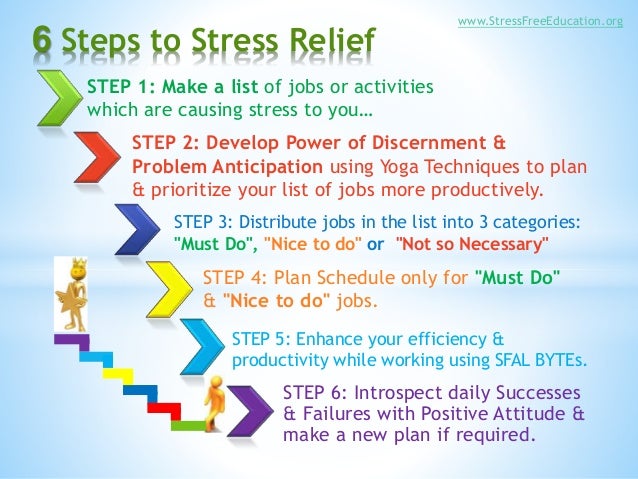 www.StressFreeEducation.org

6 Steps to Stress Relief

STEP 1: Make a list of jobs or activities which are causing stress to you…

STEP 2: Develop Power of Discernment & Problem Anticipation using Yoga Techniques to plan & prioritize your list of jobs more productively.

STEP 3: Distribute jobs in the list into 3 categories: "Must Do", "Nice to do" or "Not so Necessary"

STEP 4: Plan Schedule only for "Must Do" & "Nice to do" jobs.

STEP 5: Enhance your efficiency & productivity while working using SFAL BYTEs.

STEP 6: Introspect daily Successes & Failures with Positive Attitude & make a new plan if required.